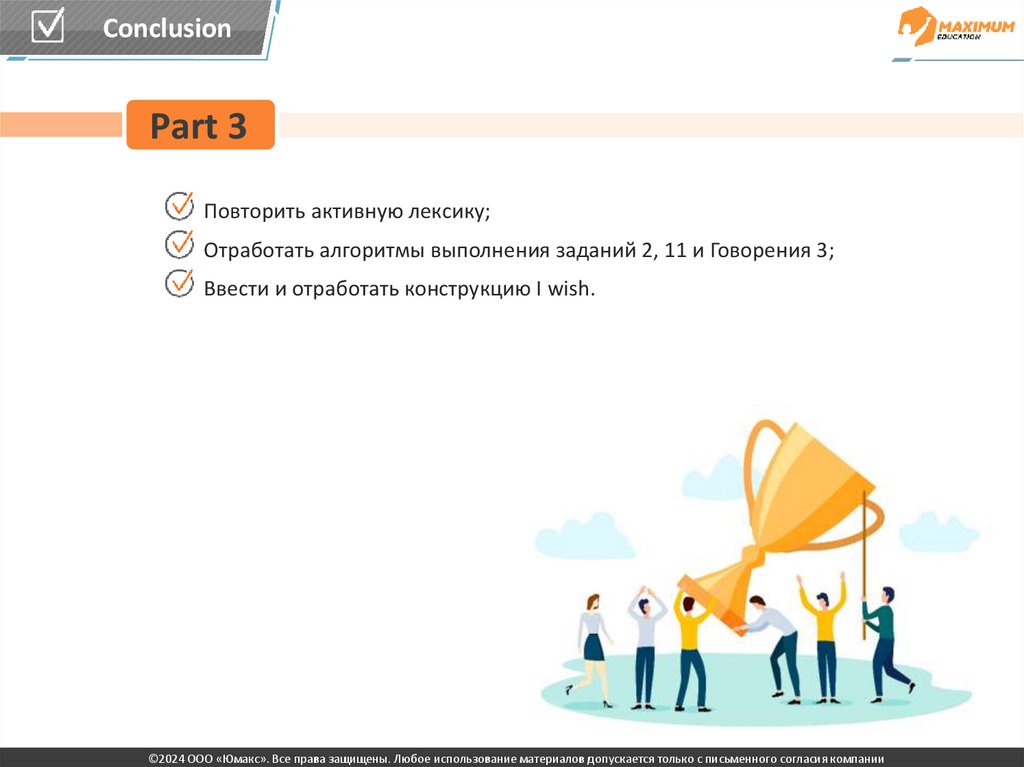 Conclusion

MAXIMUM EDUCATION

Part 3

Повторить активную лексику;

Отработать алгоритмы выполнения заданий 2, 11 и Говорения 3;

Ввести и отработать конструкцию I wish.

©2024 ООО «Юмакс». Все права защищены. Любое использование материалов допускается только с письменного согласия компании